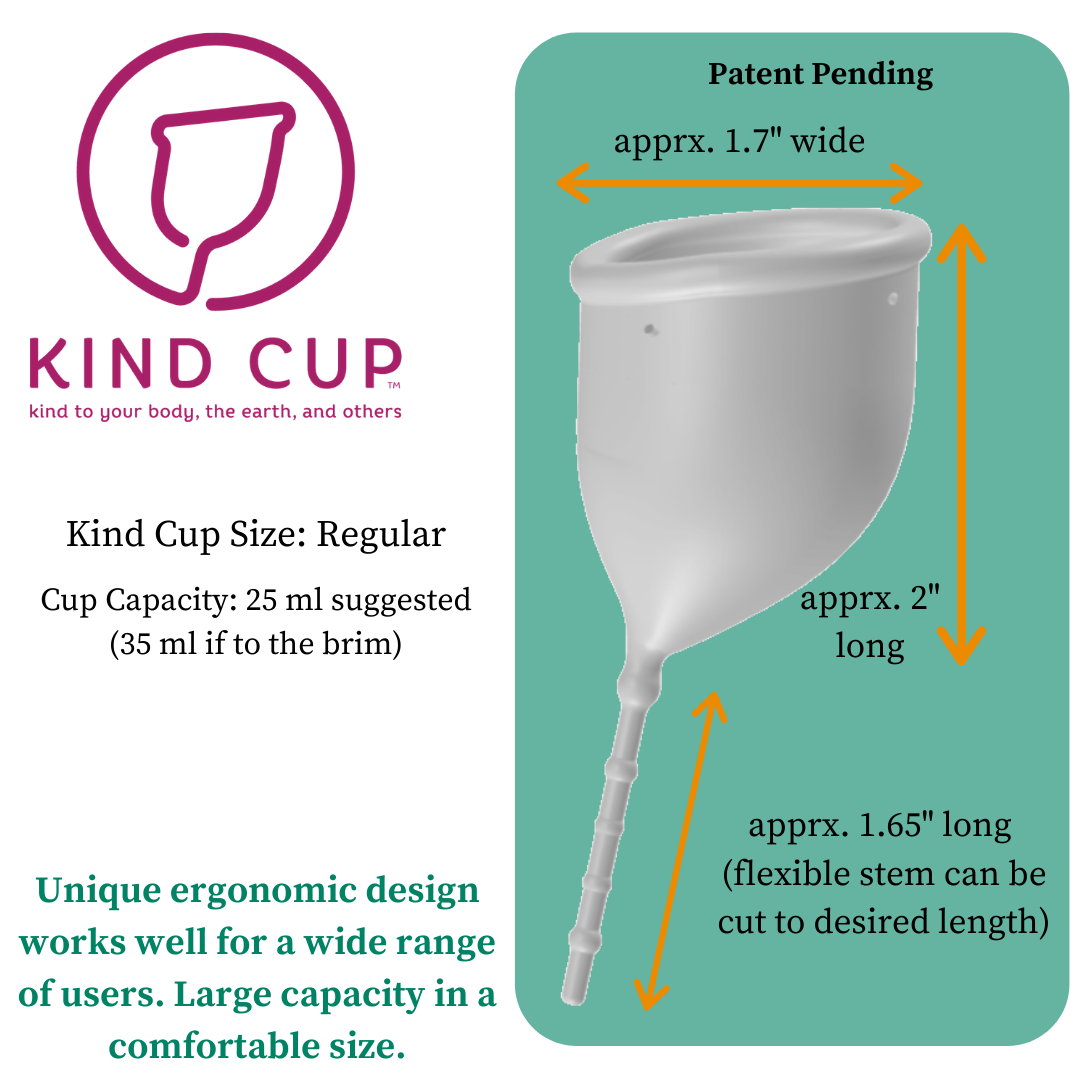 KIND CUP™
kind to your body, the earth, and others

Kind Cup Size: Regular

Cup Capacity: 25 ml suggested (35 ml if to the brim)

Unique ergonomic design works well for a wide range of users. Large capacity in a comfortable size.

Patent Pending

apprx. 1.7" wide

apprx. 2" long

apprx. 1.65" long (flexible stem can be cut to desired length)